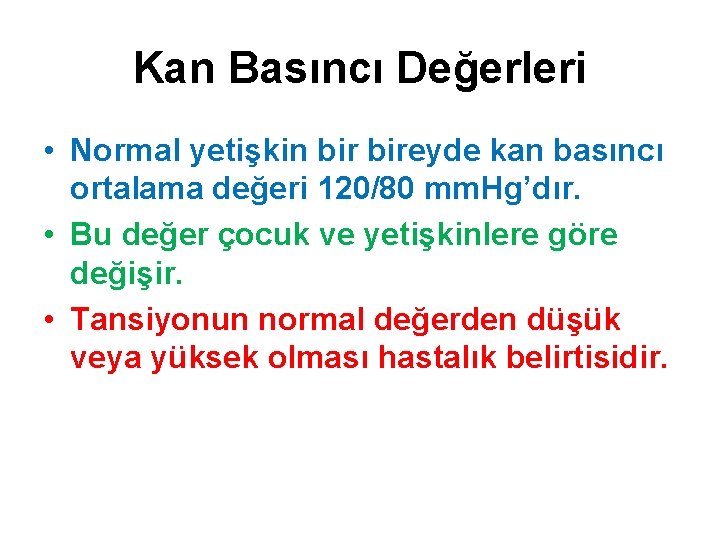 Kan Basıncı Değerleri

• Normal yetişkin bir bireyde kan basıncı ortalama değeri 120/80 mmHg’dır.
• Bu değer çocuk ve yetişkinlere göre değişir.
• Tansiyonun normal değerden düşük veya yüksek olması hastalık belirtisidir.